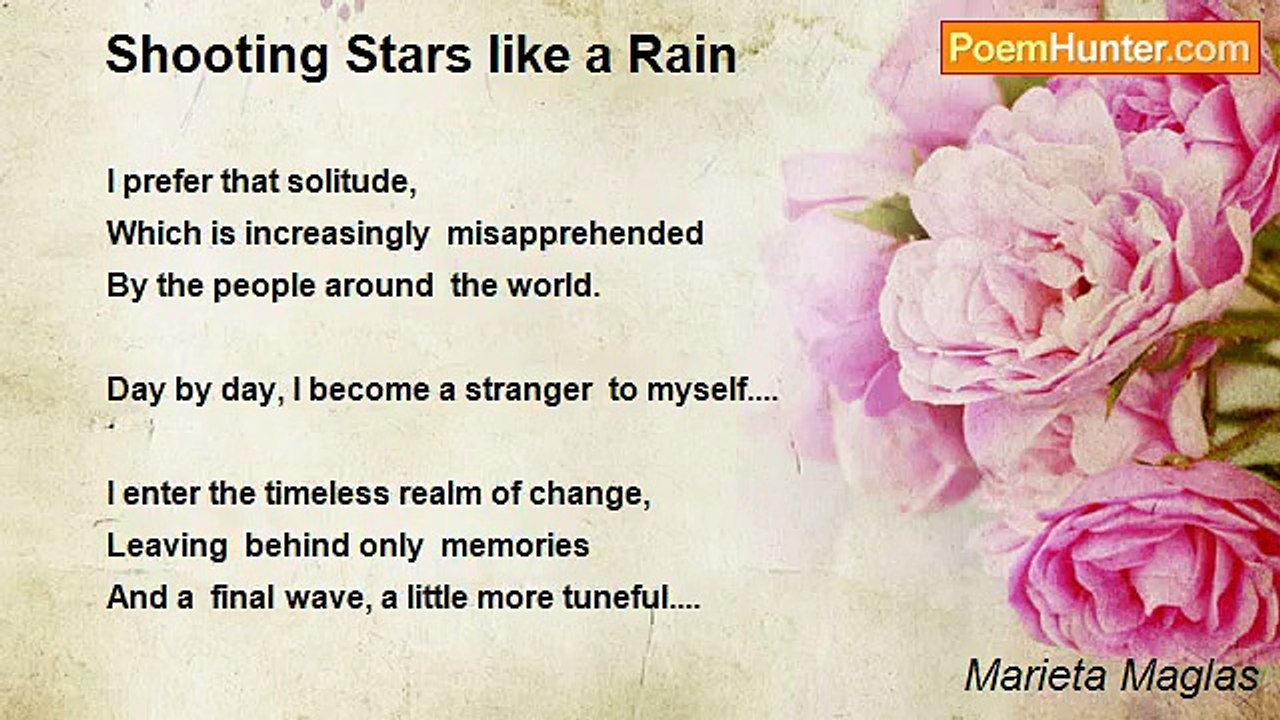 Shooting Stars like a Rain

PoemHunter.com

I prefer that solitude,
Which is increasingly misapprehended
By the people around the world.

Day by day, I become a stranger to myself....

I enter the timeless realm of change,
Leaving behind only memories
And a final wave, a little more tuneful....

Marieta Maglas